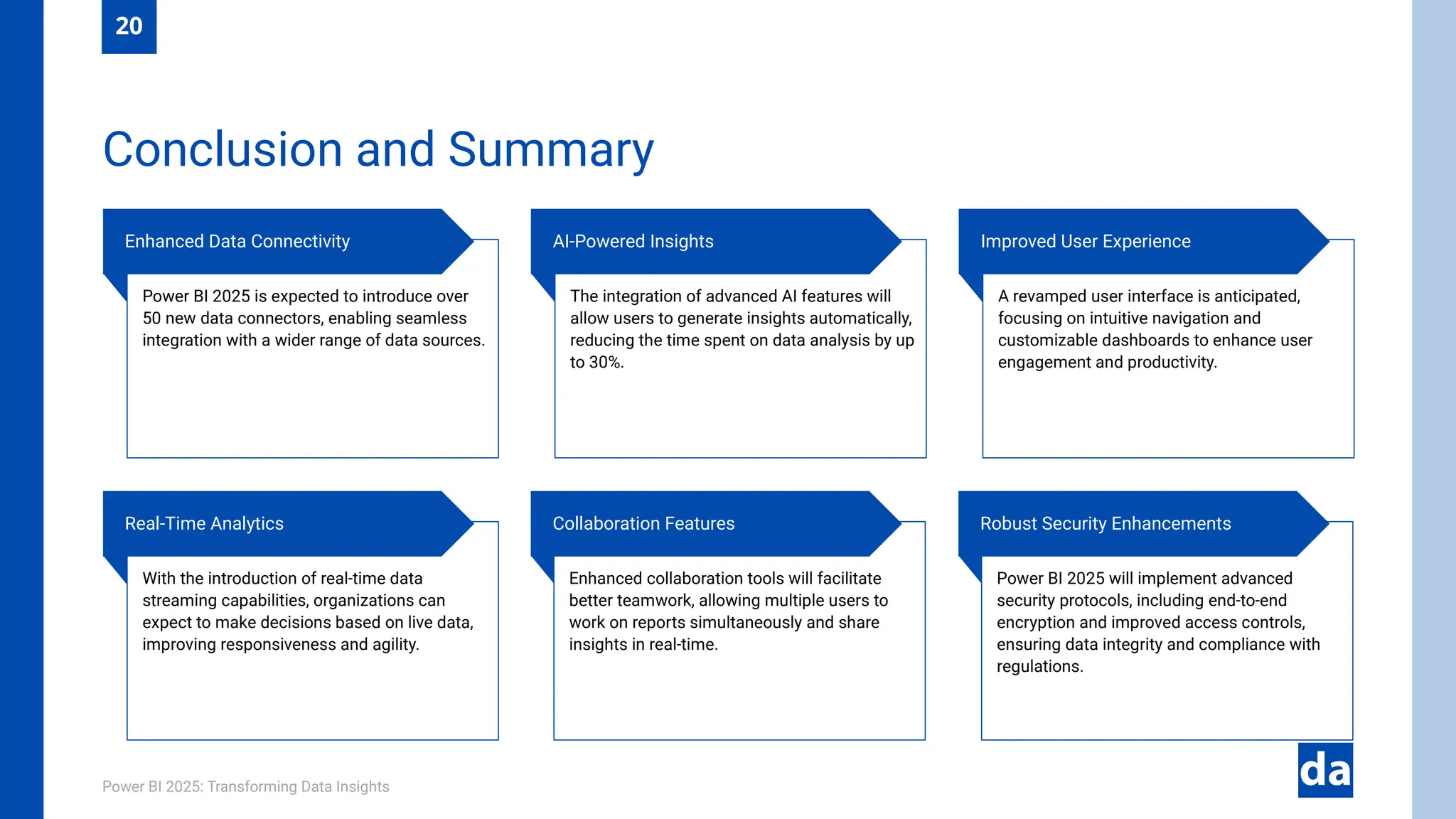 20

Conclusion and Summary

Enhanced Data Connectivity

Power BI 2025 is expected to introduce over 50 new data connectors, enabling seamless integration with a wider range of data sources.

AI-Powered Insights

The integration of advanced AI features will allow users to generate insights automatically, reducing the time spent on data analysis by up to 30%.

Improved User Experience

A revamped user interface is anticipated, focusing on intuitive navigation and customizable dashboards to enhance user engagement and productivity.

Real-Time Analytics

With the introduction of real-time data streaming capabilities, organizations can expect to make decisions based on live data, improving responsiveness and agility.

Collaboration Features

Enhanced collaboration tools will facilitate better teamwork, allowing multiple users to work on reports simultaneously and share insights in real-time.

Robust Security Enhancements

Power BI 2025 will implement advanced security protocols, including end-to-end encryption and improved access controls, ensuring data integrity and compliance with regulations.

Power BI 2025: Transforming Data Insights

da